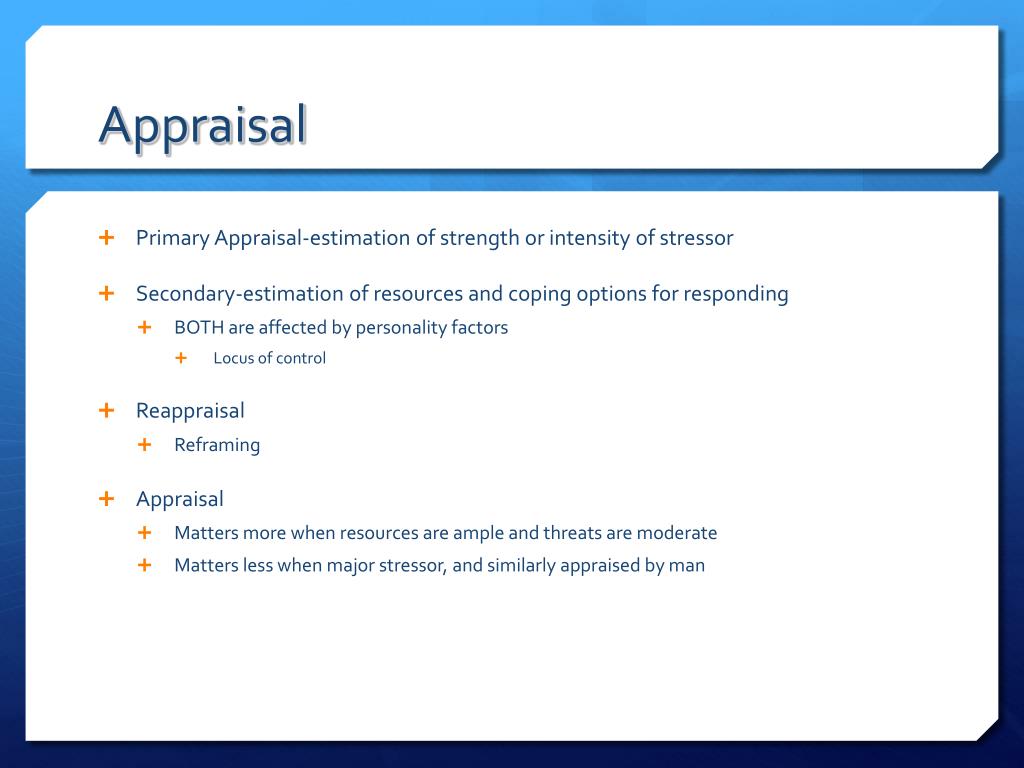 Appraisal

+ Primary Appraisal-estimation of strength or intensity of stressor

+ Secondary-estimation of resources and coping options for responding
  + BOTH are affected by personality factors
    + Locus of control

+ Reappraisal
  + Reframing

+ Appraisal
  + Matters more when resources are ample and threats are moderate
  + Matters less when major stressor, and similarly appraised by man